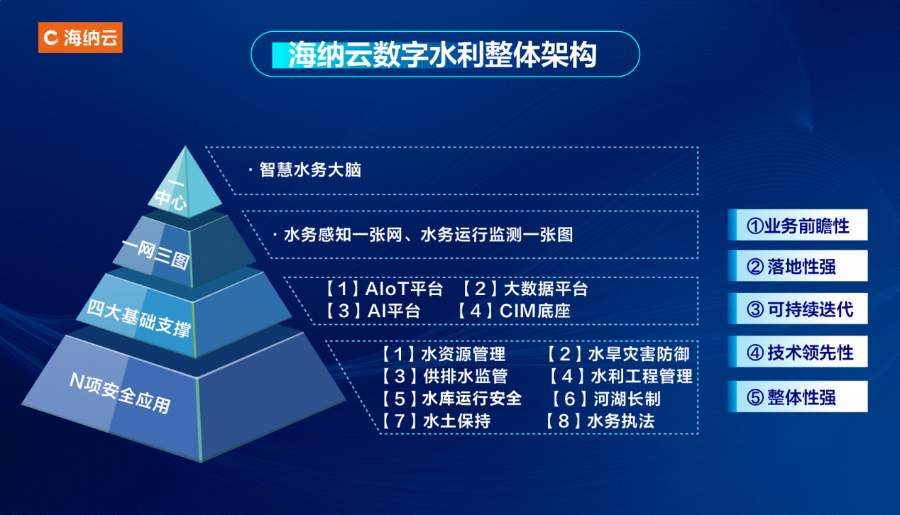 海纳云

海纳云数字水利整体架构

一中心

· 智慧水务大脑

一网三图

· 水务感知一张网、水务运行监测一张图

四大基础支撑

【1】AIoT平台 【2】大数据平台
【3】AI平台 【4】CIM底座

N项安全应用

【1】水资源管理 【2】水旱灾害防御
【3】供排水监管 【4】水利工程管理
【5】水库运行安全 【6】河湖长制
【7】水土保持 【8】水务执法

①业务前瞻性

② 落地性强

③ 可持续迭代

④ 技术领先性

⑤ 整体性强